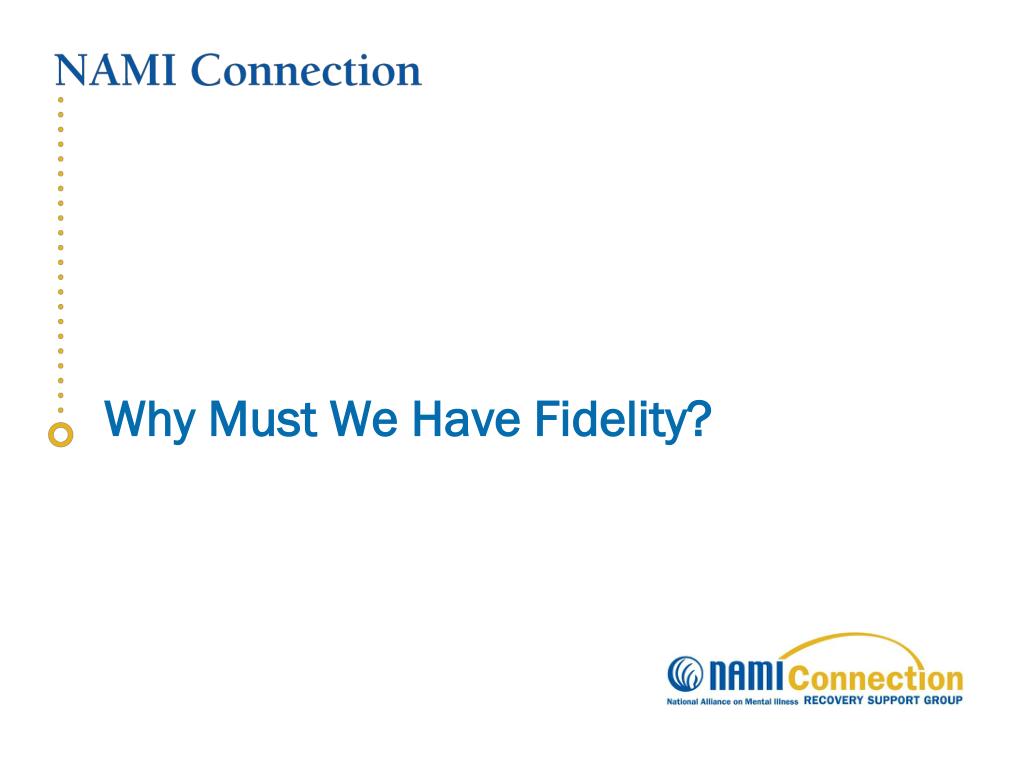 NAMI Connection

Why Must We Have Fidelity?

NAMI Connection
National Alliance on Mental Illness RECOVERY SUPPORT GROUP